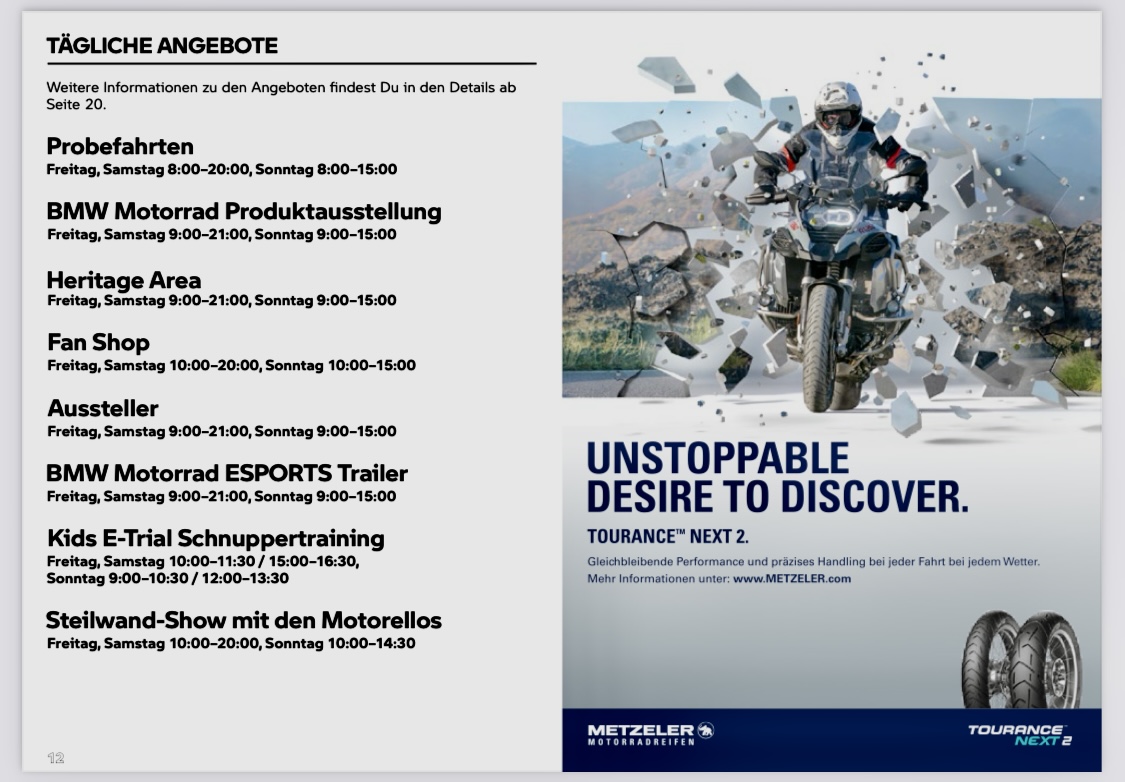 TÄGLICHE ANGEBOTE

Weitere Informationen zu den Angeboten findest Du in den Details ab Seite 20.

Probefahrten
Freitag, Samstag 8:00–20:00, Sonntag 8:00–15:00

BMW Motorrad Produktausstellung
Freitag, Samstag 9:00–21:00, Sonntag 9:00–15:00

Heritage Area
Freitag, Samstag 9:00–21:00, Sonntag 9:00–15:00

Fan Shop
Freitag, Samstag 10:00–20:00, Sonntag 10:00–15:00

Aussteller
Freitag, Samstag 9:00–21:00, Sonntag 9:00–15:00

BMW Motorrad ESPORTS Trailer
Freitag, Samstag 9:00–21:00, Sonntag 9:00–15:00

Kids E-Trial Schnuppertraining
Freitag, Samstag 10:00–11:30 / 15:00–16:30,
Sonntag 9:00–10:30 / 12:00–13:30

Steilwand-Show mit den Motorellos
Freitag, Samstag 10:00–20:00, Sonntag 10:00–14:30

12

UNSTOPPABLE DESIRE TO DISCOVER.

TOURANCE™ NEXT 2.

Gleichbleibende Performance und präzises Handling bei jeder Fahrt bei jedem Wetter.
Mehr Informationen unter: www.METZELER.com

METZELER
MOTORRADREIFEN

TOURANCE NEXT 2